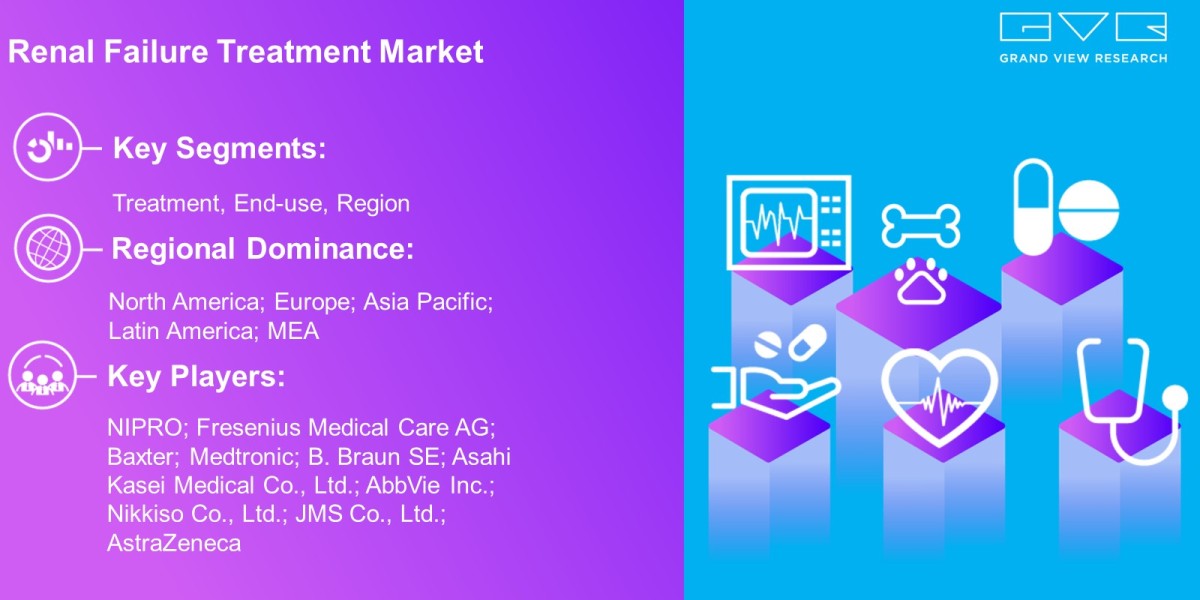 Renal Failure Treatment Market

GVR
GRAND VIEW RESEARCH

Key Segments:

Treatment, End-use, Region

Regional Dominance:

North America; Europe; Asia Pacific; Latin America; MEA

Key Players:

NIPRO; Fresenius Medical Care AG; Baxter; Medtronic; B. Braun SE; Asahi Kasei Medical Co., Ltd.; AbbVie Inc.; Nikkiso Co., Ltd.; JMS Co., Ltd.; AstraZeneca